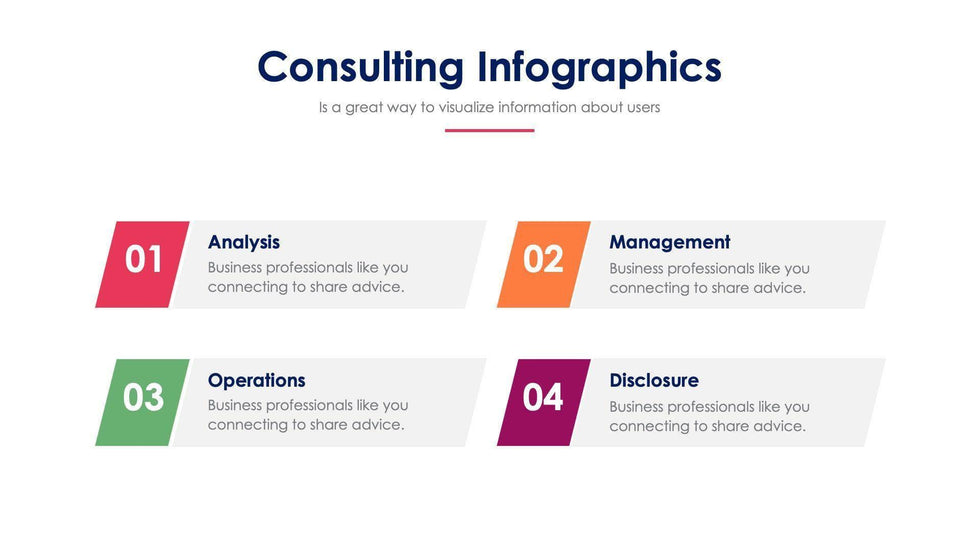 Consulting Infographics

Is a great way to visualize information about users

01

Analysis

Business professionals like you connecting to share advice.

02

Management

Business professionals like you connecting to share advice.

03

Operations

Business professionals like you connecting to share advice.

04

Disclosure

Business professionals like you connecting to share advice.